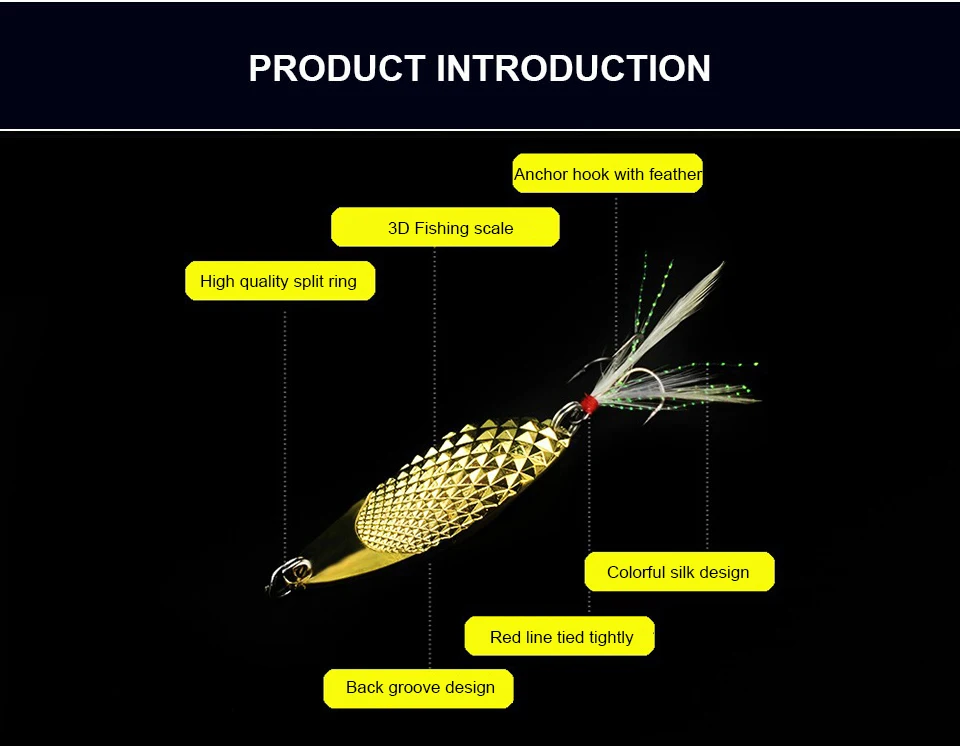 PRODUCT INTRODUCTION

Anchor hook with feather

3D Fishing scale

High quality split ring

Colorful silk design

Red line tied tightly

Back groove design